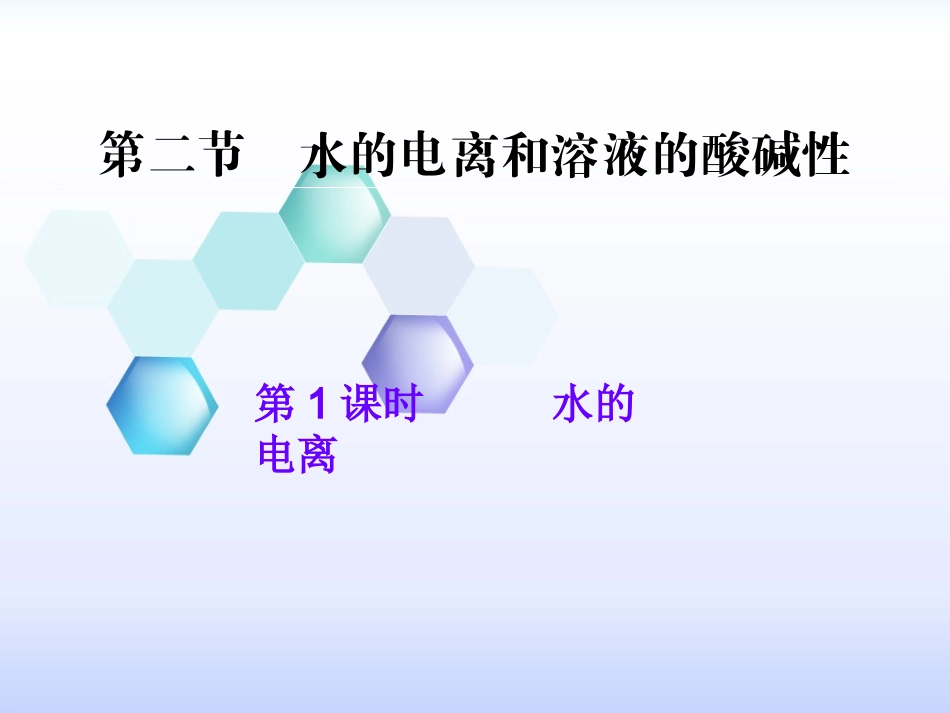 第二节　水的电离和溶液的酸碱性

第 1 课时　　水的电离